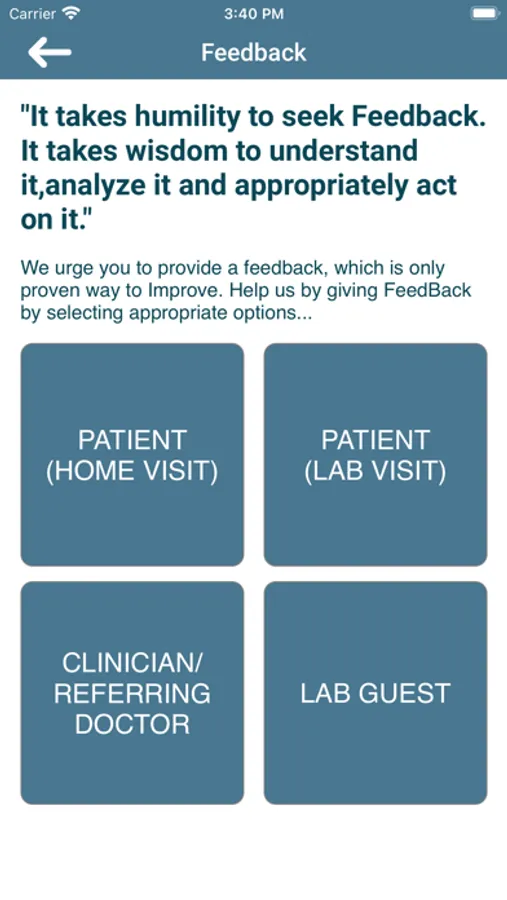 Carrier 3:40 PM

Feedback

"It takes humility to seek Feedback. It takes wisdom to understand it,analyze it and appropriately act on it."

We urge you to provide a feedback, which is only proven way to Improve. Help us by giving FeedBack by selecting appropriate options...

PATIENT (HOME VISIT)

PATIENT (LAB VISIT)

CLINICIAN/ REFERRING DOCTOR

LAB GUEST